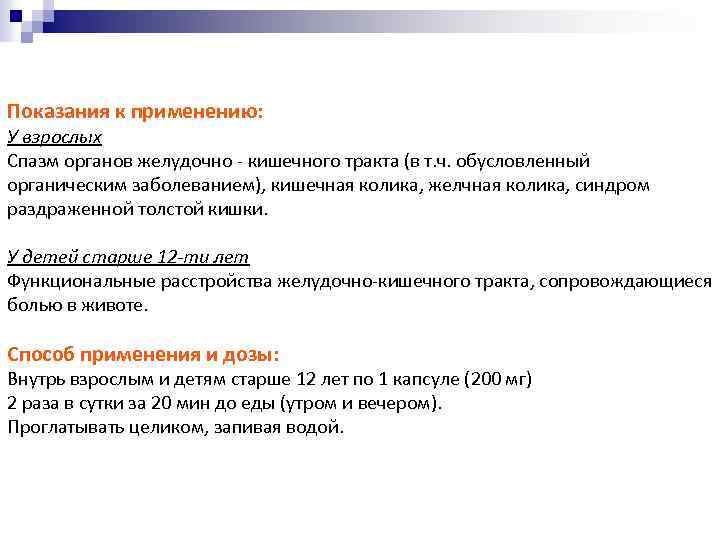 Показания к применению:
У взрослых
Спазм органов желудочно - кишечного тракта (в т.ч. обусловленный органическим заболеванием), кишечная колика, желчная колика, синдром раздраженной толстой кишки.

У детей старше 12-ти лет
Функциональные расстройства желудочно-кишечного тракта, сопровождающиеся болью в животе.

Способ применения и дозы:
Внутрь взрослым и детям старше 12 лет по 1 капсуле (200 мг)
2 раза в сутки за 20 мин до еды (утром и вечером).
Проглатывать целиком, запивая водой.